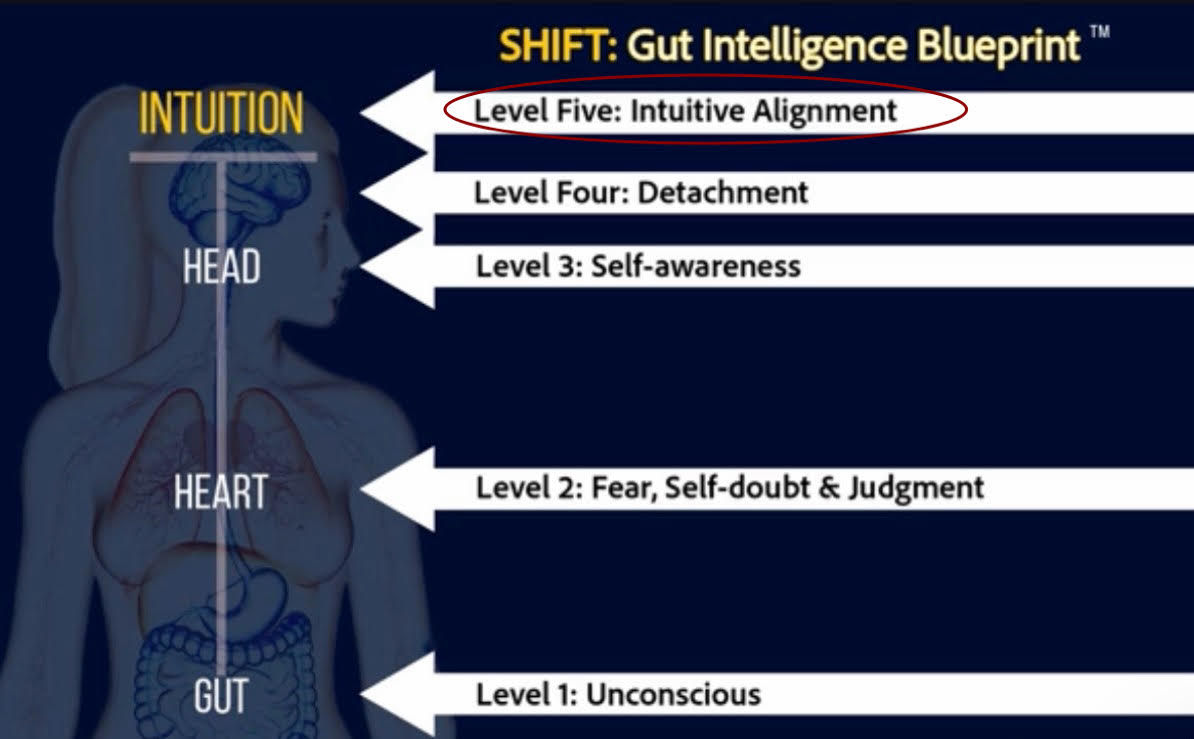 SHIFT: Gut Intelligence Blueprint ™

INTUITION

Level Five: Intuitive Alignment

Level Four: Detachment

HEAD

Level 3: Self-awareness

HEART

Level 2: Fear, Self-doubt & Judgment

GUT

Level 1: Unconscious